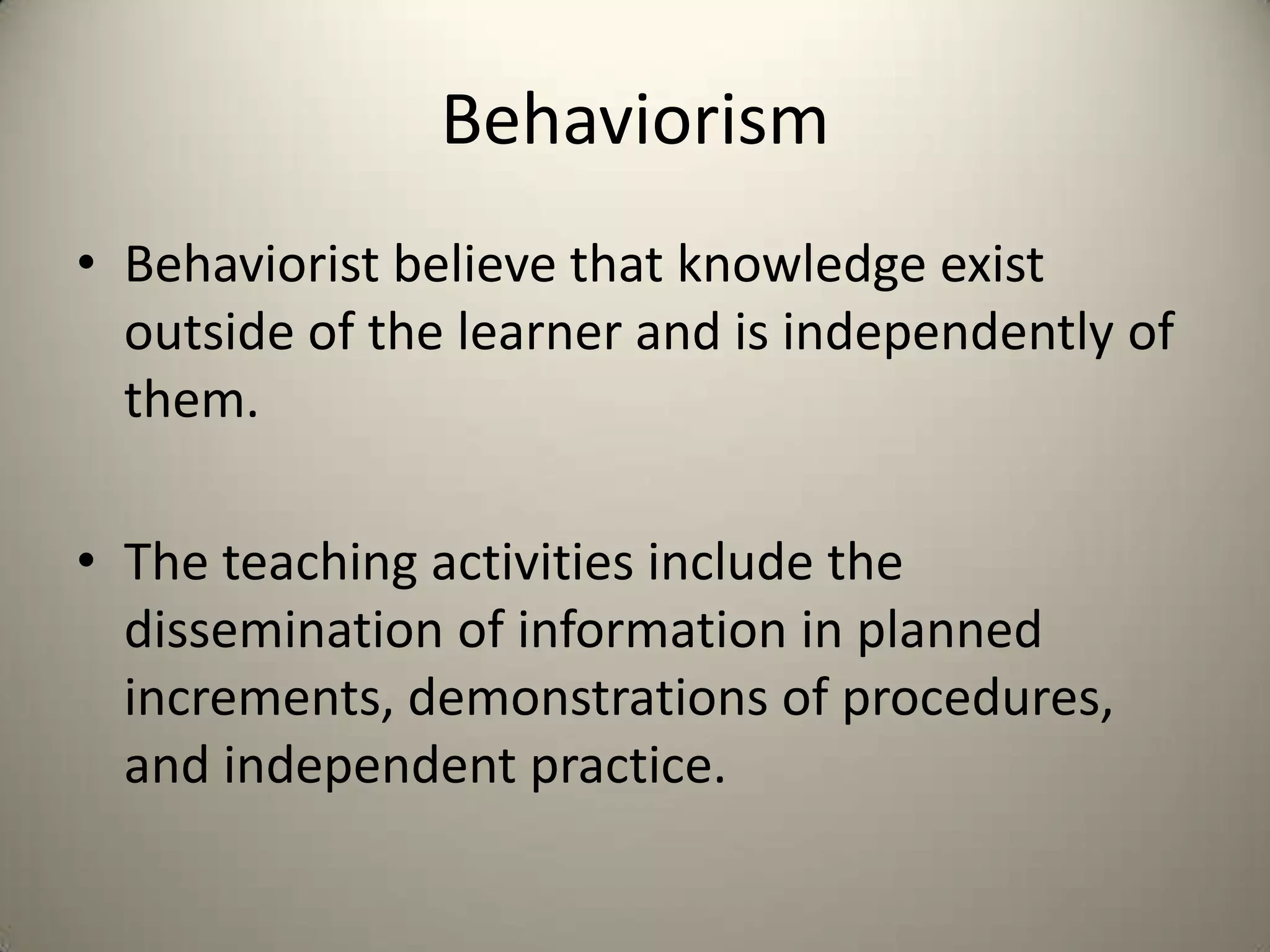 Behaviorism

• Behaviorist believe that knowledge exist outside of the learner and is independently of them.

• The teaching activities include the dissemination of information in planned increments, demonstrations of procedures, and independent practice.